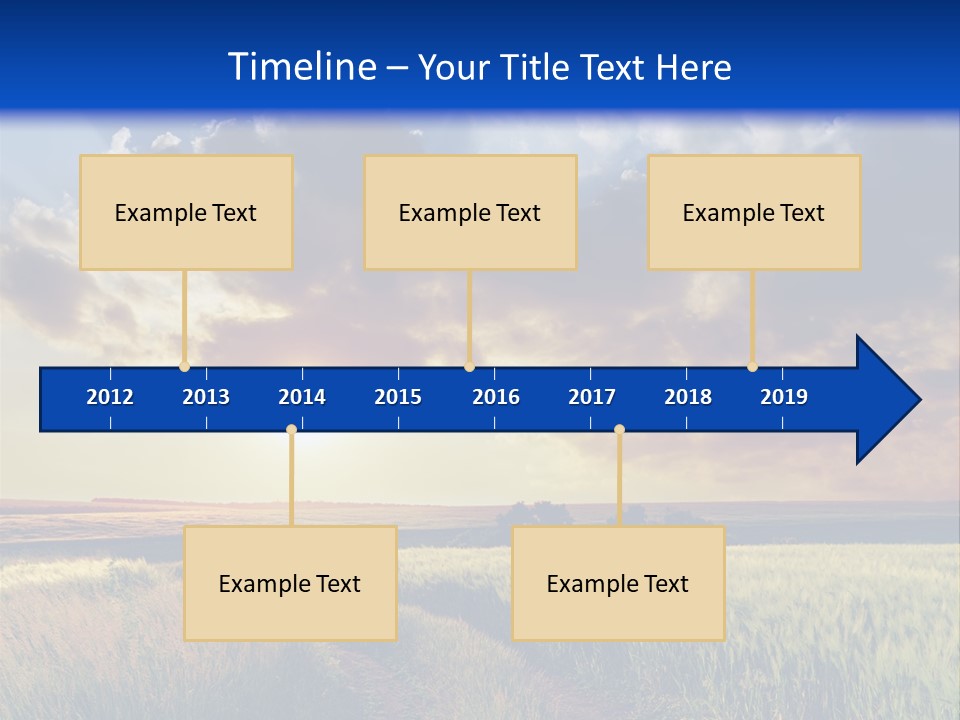 Timeline – Your Title Text Here

Example Text

Example Text

Example Text

2012 2013 2014 2015 2016 2017 2018 2019

Example Text

Example Text